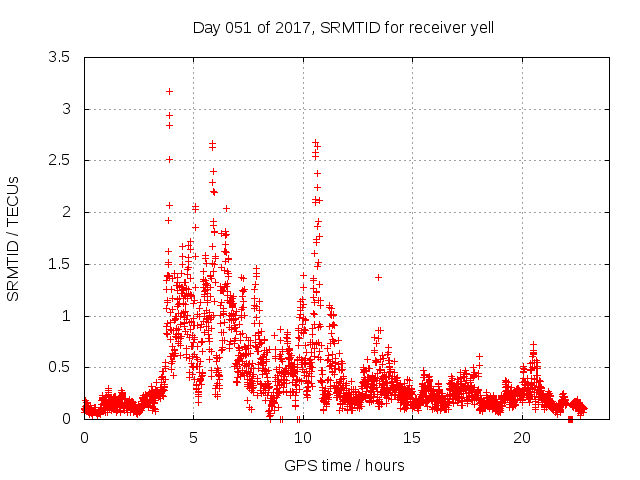 Day 051 of 2017, SRMTID for receiver yell

SRMTID / TECUs

3.5
3
2.5
2
1.5
1
0.5
0

0
5
10
15
20

GPS time / hours